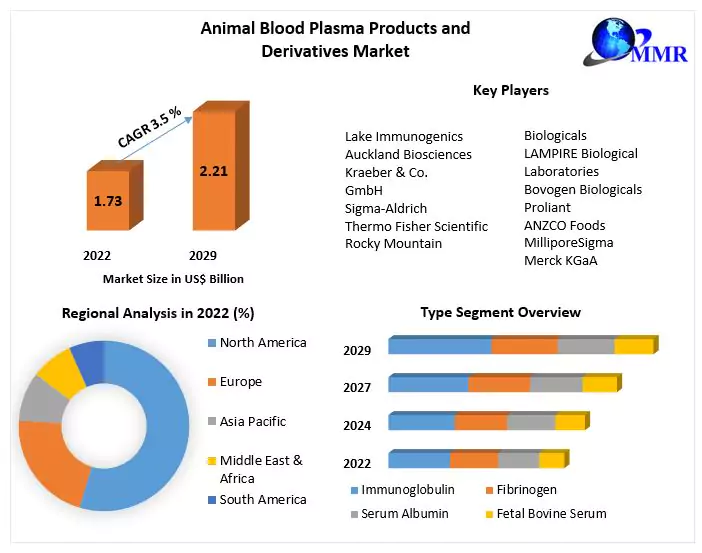 Animal Blood Plasma Products and Derivatives Market

MMR

CAGR 3.5 %

1.73

2.21

2022

2029

Market Size in US$ Billion

Key Players

Lake Immunogenics
Auckland Biosciences
Kraeber & Co.
GmbH
Sigma-Aldrich
Thermo Fisher Scientific
Rocky Mountain

Biologicals
LAMPIRE Biological
Laboratories
Bovogen Biologicals
Proliant
ANZCO Foods
MilliporeSigma
Merck KGaA

Regional Analysis in 2022 (%)

North America
Europe
Asia Pacific
Middle East & Africa
South America

Type Segment Overview

2029
2027
2024
2022

Immunoglobulin
Fibrinogen
Serum Albumin
Fetal Bovine Serum